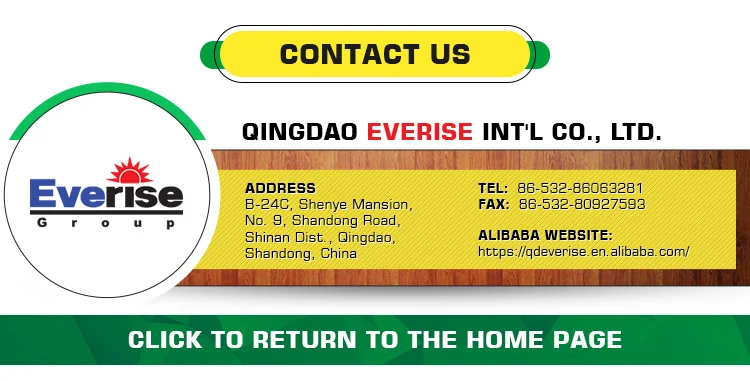 CONTACT US

Everise
Group

QINGDAO EVERISE INT'L CO., LTD.

ADDRESS
B-24C, Shenye Mansion, No. 9, Shandong Road, Shinan Dist., Qingdao, Shandong, China

TEL: 86-532-86063281
FAX: 86-532-80927593

ALIBABA WEBSITE:
https://qdeverise.en.alibaba.com/

CLICK TO RETURN TO THE HOME PAGE